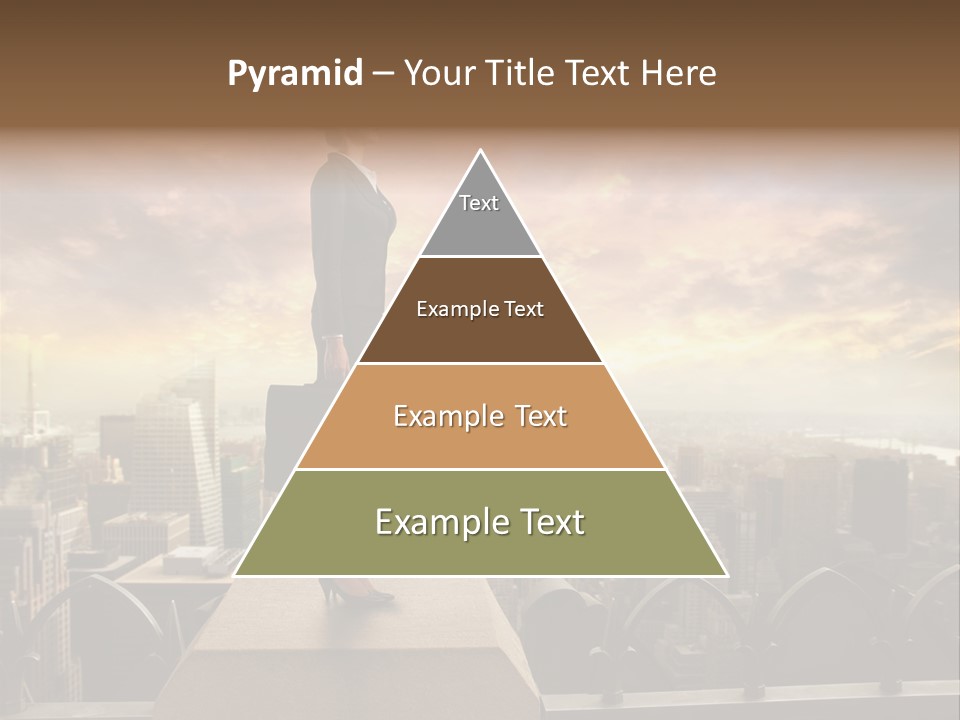 Pyramid – Your Title Text Here

Text

Example Text

Example Text

Example Text